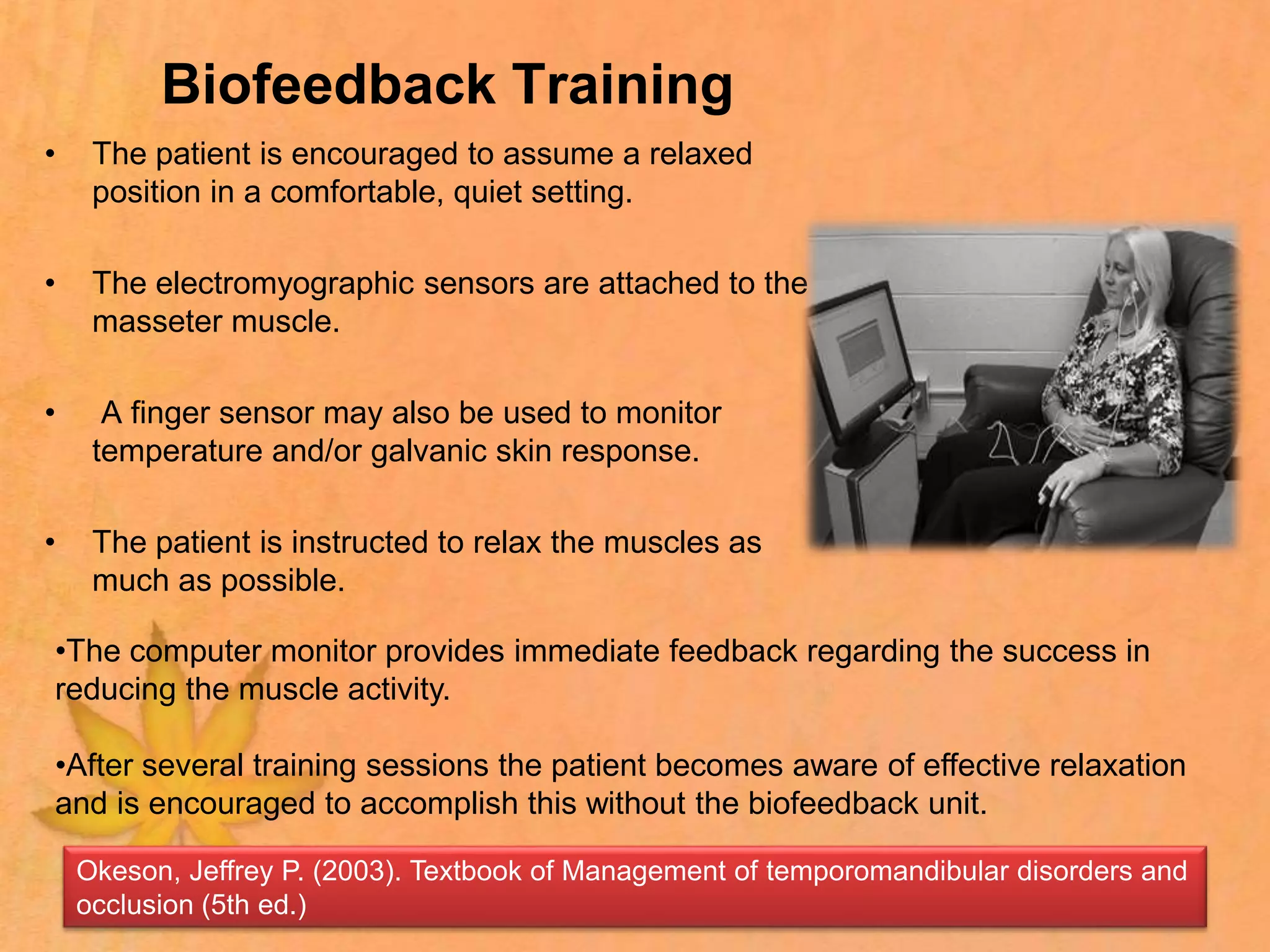 Biofeedback Training

• The patient is encouraged to assume a relaxed position in a comfortable, quiet setting.

• The electromyographic sensors are attached to the masseter muscle.

• A finger sensor may also be used to monitor temperature and/or galvanic skin response.

• The patient is instructed to relax the muscles as much as possible.

•The computer monitor provides immediate feedback regarding the success in reducing the muscle activity.

•After several training sessions the patient becomes aware of effective relaxation and is encouraged to accomplish this without the biofeedback unit.

Okeson, Jeffrey P. (2003). Textbook of Management of temporomandibular disorders and occlusion (5th ed.)